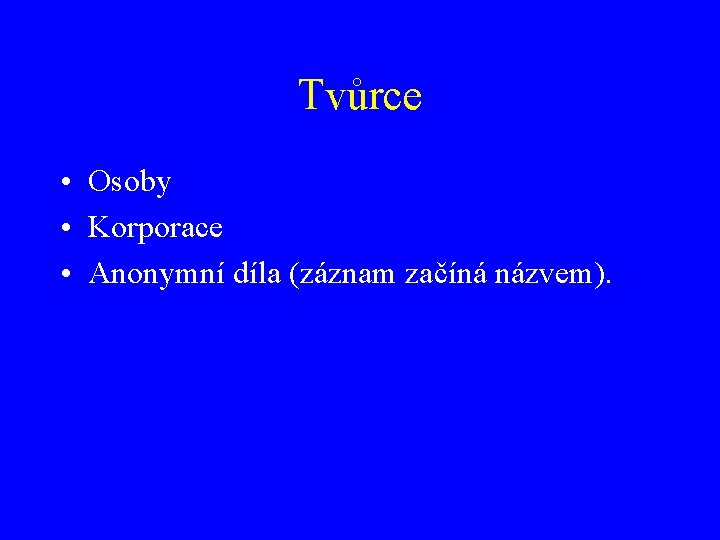 Tvůrce

• Osoby
• Korporace
• Anonymní díla (záznam začíná názvem).